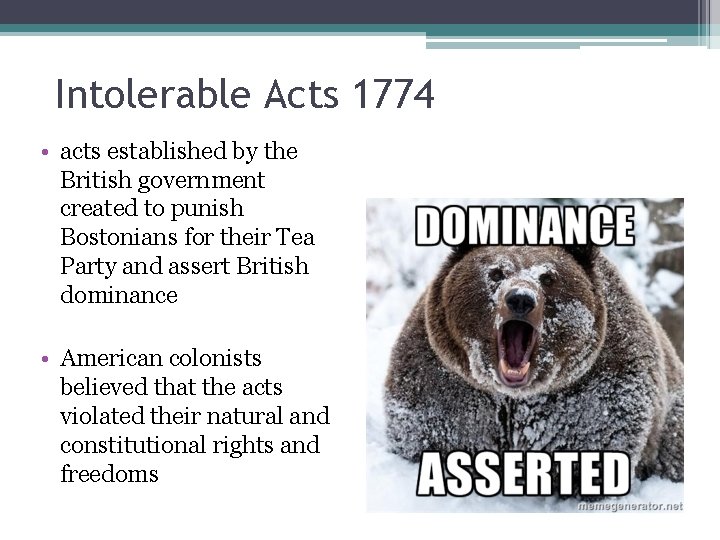 Intolerable Acts 1774

• acts established by the British government created to punish Bostonians for their Tea Party and assert British dominance

• American colonists believed that the acts violated their natural and constitutional rights and freedoms

DOMINANCE

ASSERTED

memegenerator.net